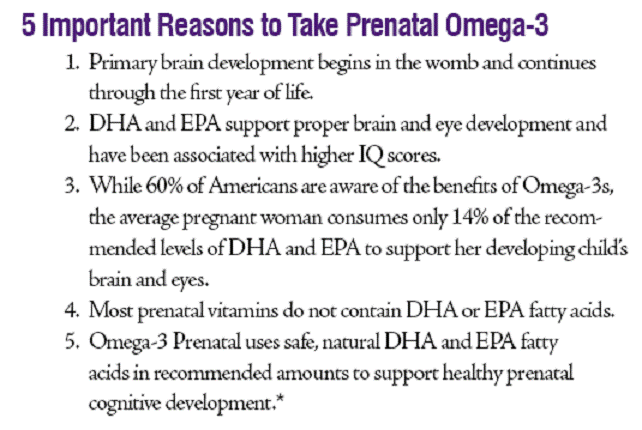 5 Important Reasons to Take Prenatal Omega-3

1. Primary brain development begins in the womb and continues through the first year of life.
2. DHA and EPA support proper brain and eye development and have been associated with higher IQ scores.
3. While 60% of Americans are aware of the benefits of Omega-3s, the average pregnant woman consumes only 14% of the recommended levels of DHA and EPA to support her developing child's brain and eyes.
4. Most prenatal vitamins do not contain DHA or EPA fatty acids.
5. Omega-3 Prenatal uses safe, natural DHA and EPA fatty acids in recommended amounts to support healthy prenatal cognitive development.*